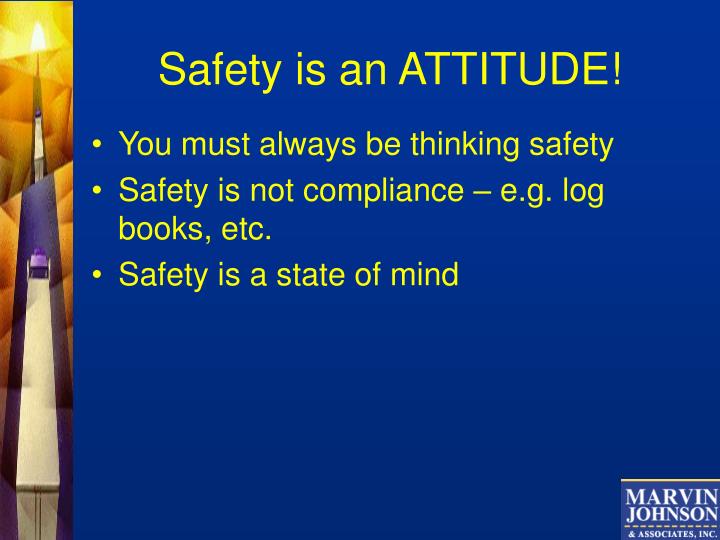 Safety is an ATTITUDE!

• You must always be thinking safety
• Safety is not compliance – e.g. log books, etc.
• Safety is a state of mind

MARVIN JOHNSON & ASSOCIATES, INC.